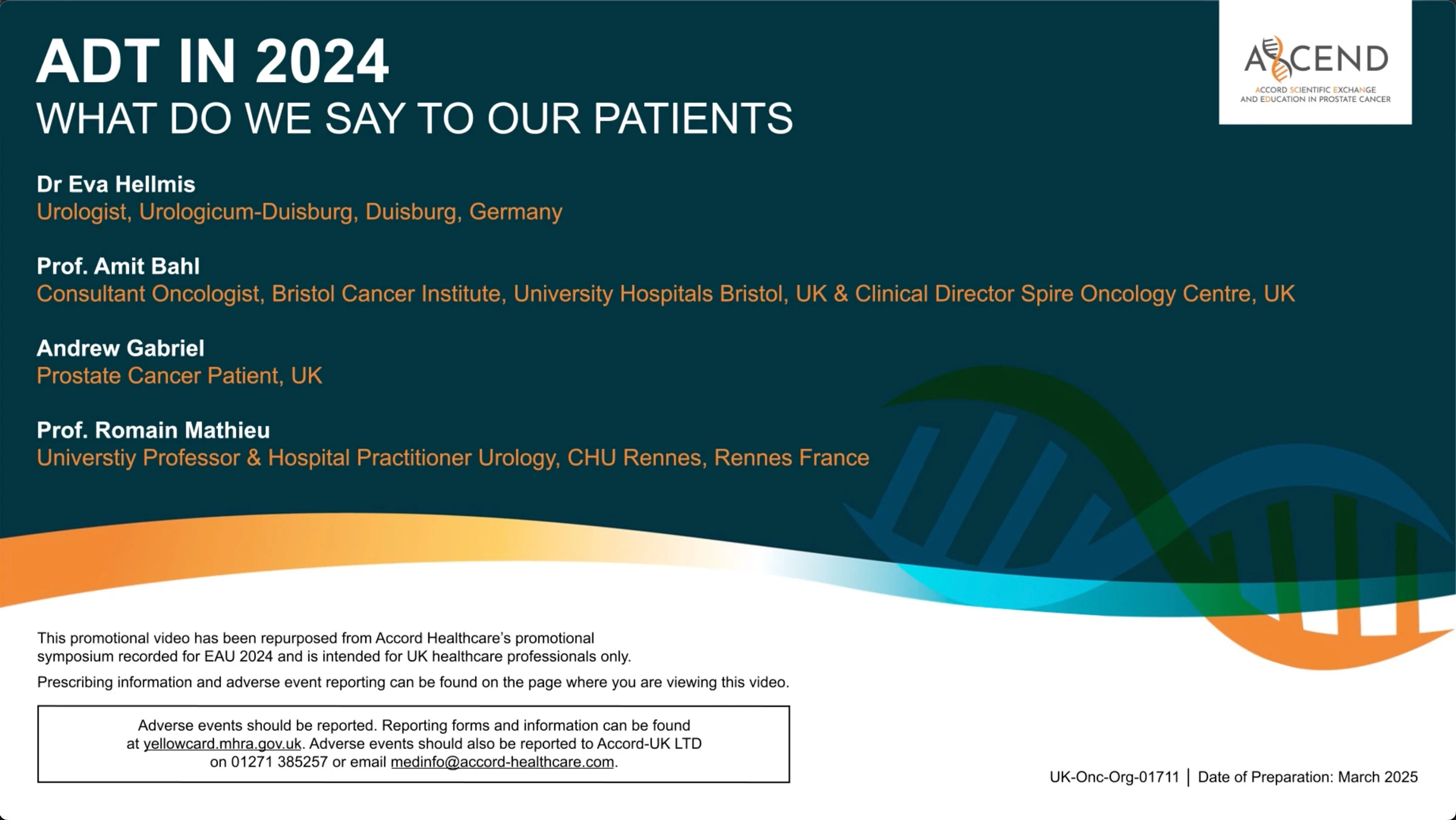 ADT IN 2024
WHAT DO WE SAY TO OUR PATIENTS

ASCEND
ACCORD SCIENTIFIC EXCHANGE AND EDUCATION IN PROSTATE CANCER

Dr Eva Hellmis
Urologist, Urologicum-Duisburg, Duisburg, Germany

Prof. Amit Bahl
Consultant Oncologist, Bristol Cancer Institute, University Hospitals Bristol, UK & Clinical Director Spire Oncology Centre, UK

Andrew Gabriel
Prostate Cancer Patient, UK

Prof. Romain Mathieu
Universtiy Professor & Hospital Practitioner Urology, CHU Rennes, Rennes France

This promotional video has been repurposed from Accord Healthcare's promotional symposium recorded for EAU 2024 and is intended for UK healthcare professionals only.

Prescribing information and adverse event reporting can be found on the page where you are viewing this video.

Adverse events should be reported. Reporting forms and information can be found at yellowcard.mhra.gov.uk. Adverse events should also be reported to Accord-UK LTD on 01271 385257 or email medinfo@accord-healthcare.com.

UK-Onc-Org-01711 | Date of Preparation: March 2025